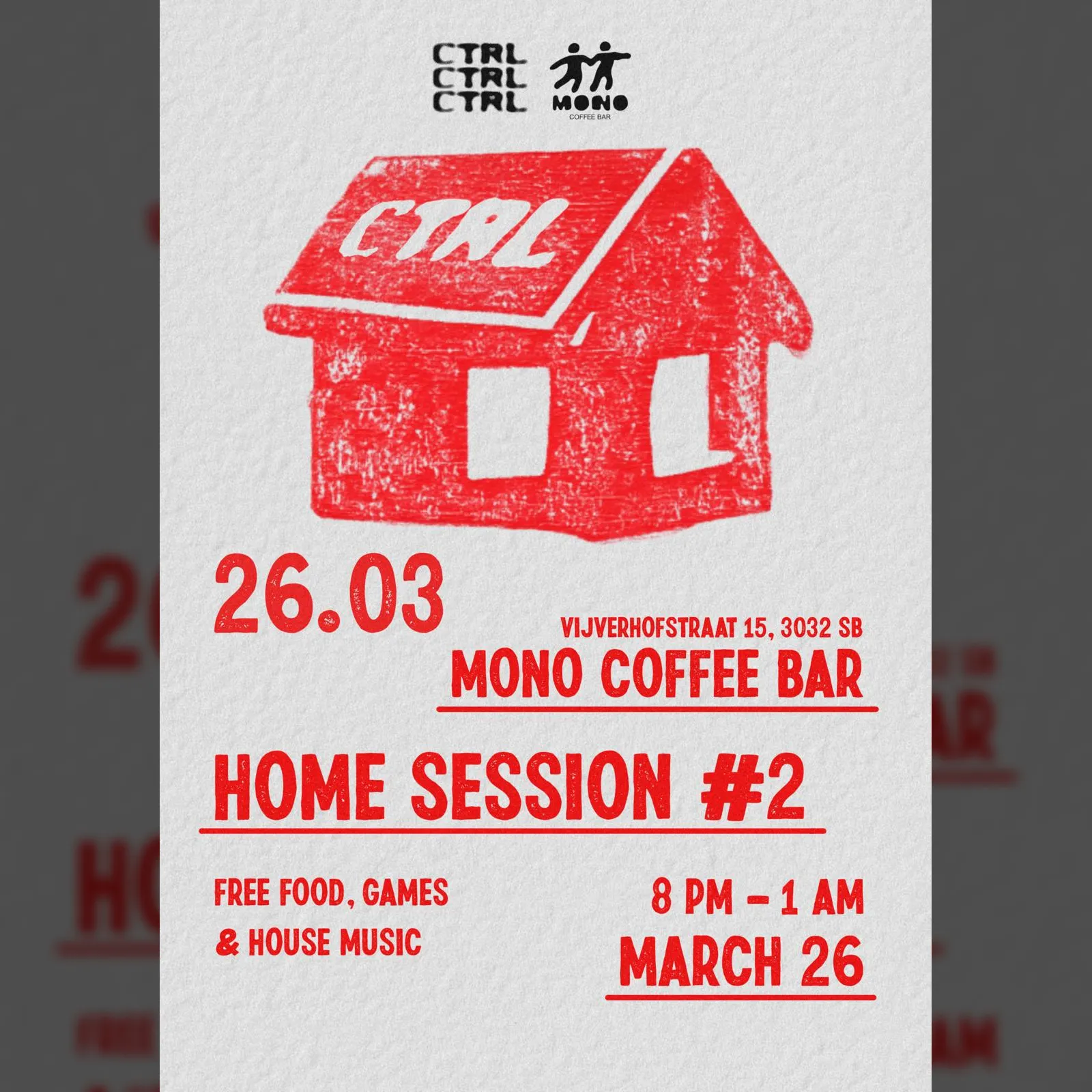 CTRL
CTRL
CTRL

MONO
COFFEE BAR

CTRL

26.03

VIJVERHOFSTRAAT 15, 3032 SB
MONO COFFEE BAR

HOME SESSION #2

FREE FOOD, GAMES
& HOUSE MUSIC

8 PM – 1 AM
MARCH 26